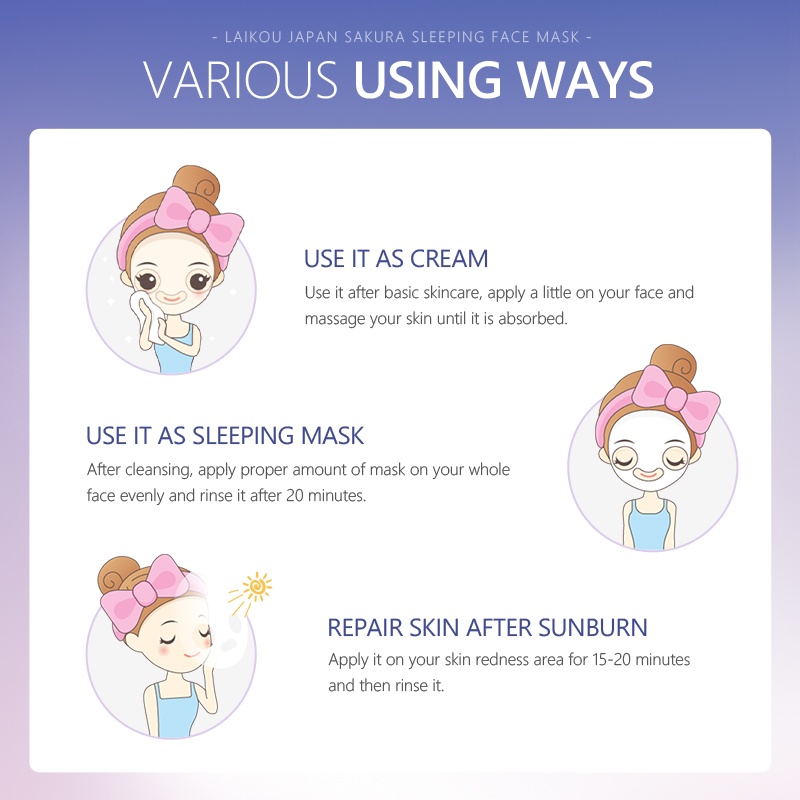 - LAIKOU JAPAN SAKURA SLEEPING FACE MASK -

VARIOUS USING WAYS

USE IT AS CREAM

Use it after basic skincare, apply a little on your face and massage your skin until it is absorbed.

USE IT AS SLEEPING MASK

After cleansing, apply proper amount of mask on your whole face evenly and rinse it after 20 minutes.

REPAIR SKIN AFTER SUNBURN

Apply it on your skin redness area for 15-20 minutes and then rinse it.